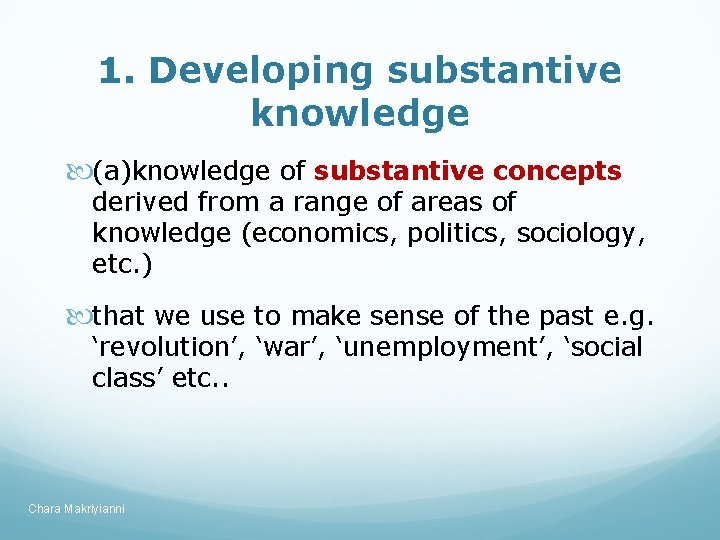 1. Developing substantive knowledge

(a)knowledge of substantive concepts derived from a range of areas of knowledge (economics, politics, sociology, etc.)

that we use to make sense of the past e.g. ‘revolution’, ‘war’, ‘unemployment’, ‘social class’ etc..

Chara Makriyianni